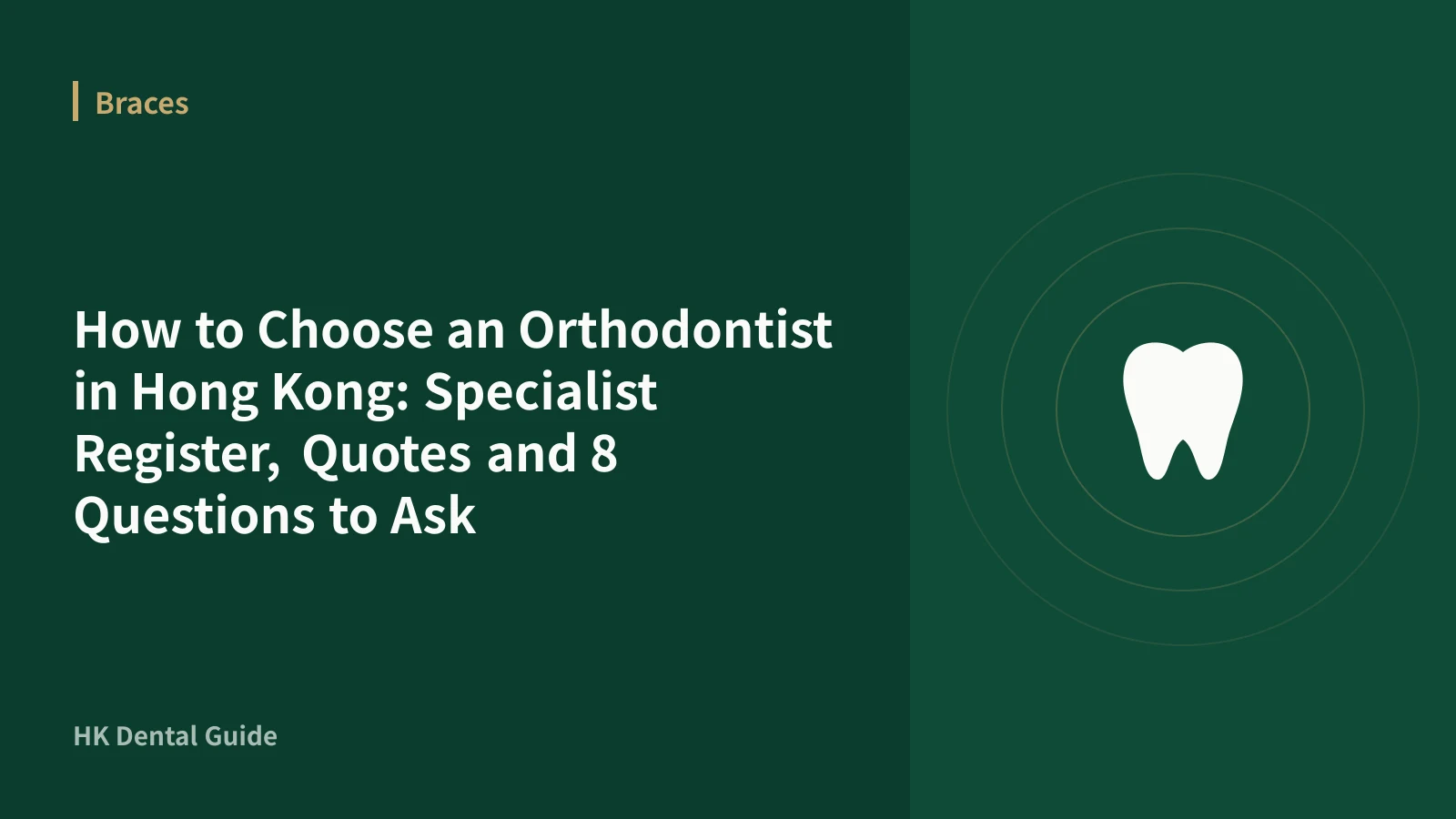 Braces

How to Choose an Orthodontist in Hong Kong: Specialist Register, Quotes and 8 Questions to Ask

HK Dental Guide